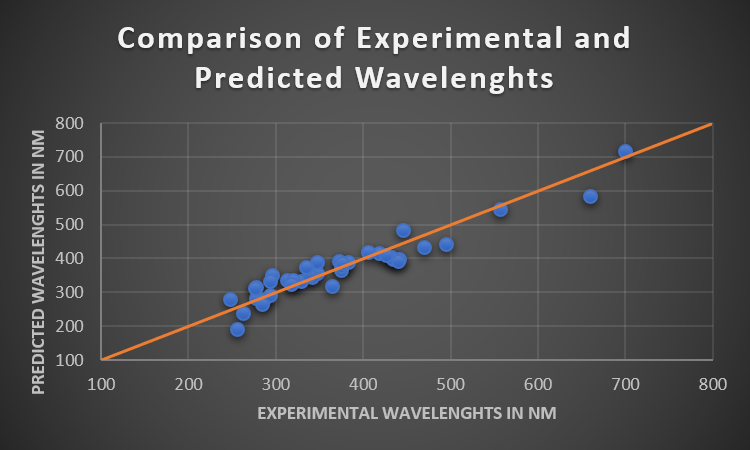 Comparison of Experimental and Predicted Wavelenghts

PREDICTED WAVELENGHTS IN NM

800
700
600
500
400
300
200
100

100 200 300 400 500 600 700 800

EXPERIMENTAL WAVELENGHTS IN NM